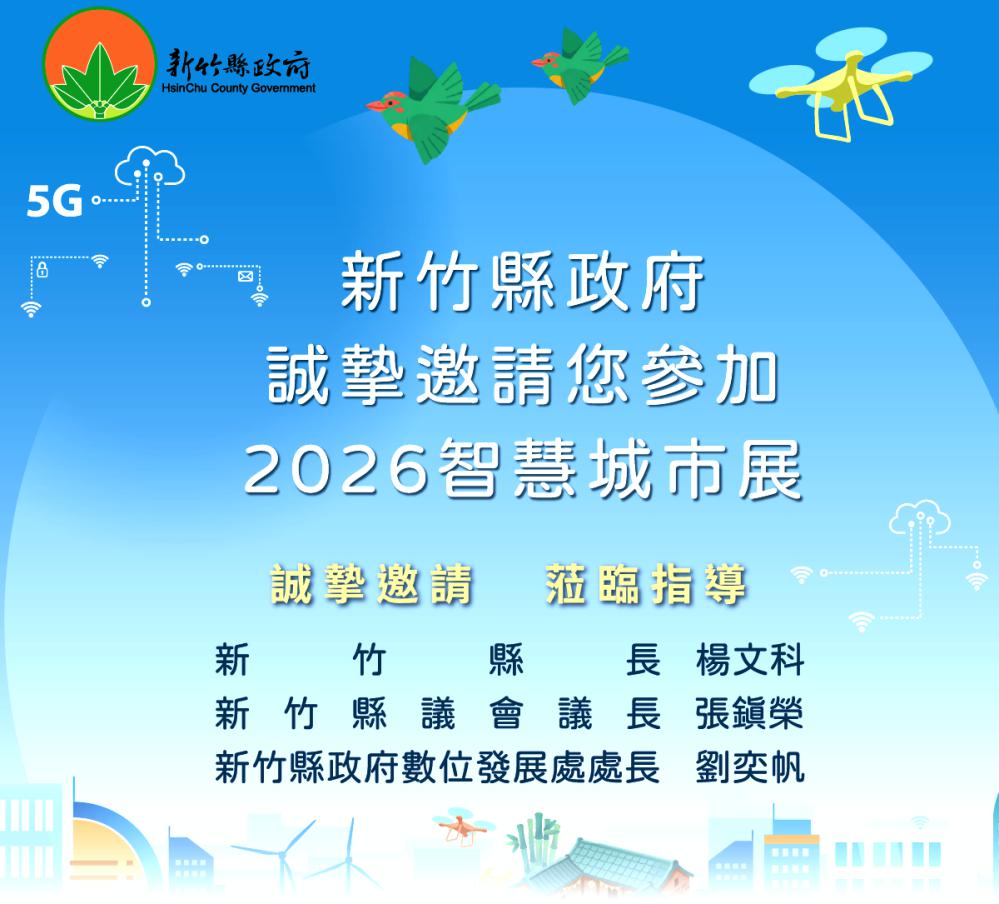 新竹縣政府
HsinChu County Government

5G

新竹縣政府
誠摯邀請您參加
2026智慧城市展

誠摯邀請　蒞臨指導

新竹縣長 楊文科
新竹縣議會議長 張鎮榮
新竹縣政府數位發展處處長 劉奕帆